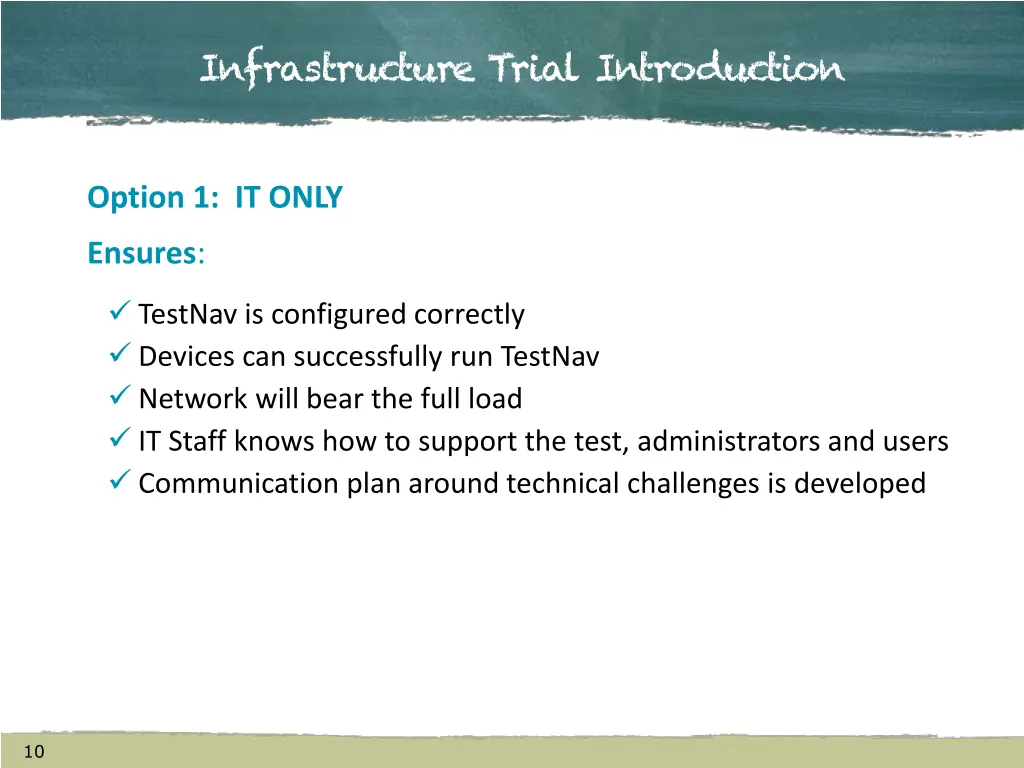 Infrastructure Trial Introduction

Option 1: IT ONLY

Ensures:

✓ TestNav is configured correctly
✓ Devices can successfully run TestNav
✓ Network will bear the full load
✓ IT Staff knows how to support the test, administrators and users
✓ Communication plan around technical challenges is developed

10